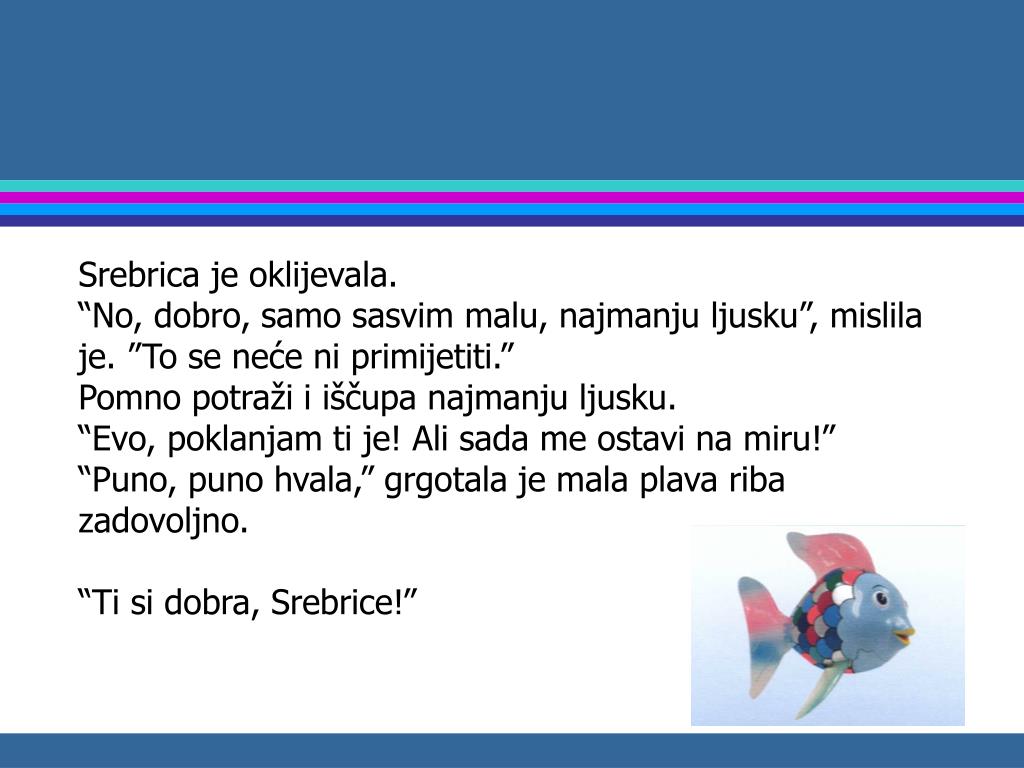 Srebrica je oklijevala.
“No, dobro, samo sasvim malu, najmanju ljusku”, mislila je. ”To se neće ni primijetiti.”
Pomno potraži i iščupa najmanju ljusku.
“Evo, poklanjam ti je! Ali sada me ostavi na miru!”
“Puno, puno hvala,” grgotala je mala plava riba zadovoljno.

“Ti si dobra, Srebrice!”